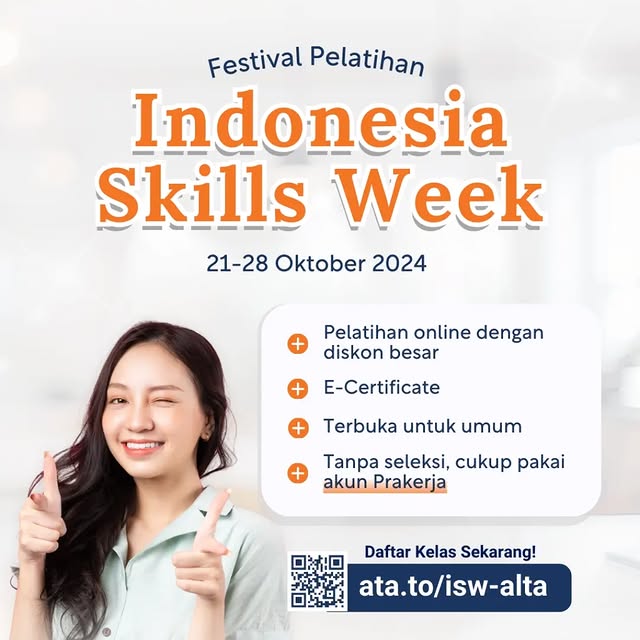 Festival Pelatihan
Indonesia Skills Week
21-28 Oktober 2024

Pelatihan online dengan diskon besar

E-Certificate

Terbuka untuk umum

Tanpa seleksi, cukup pakai akun Prakerja

Daftar Kelas Sekarang!
ata.to/isw-alta